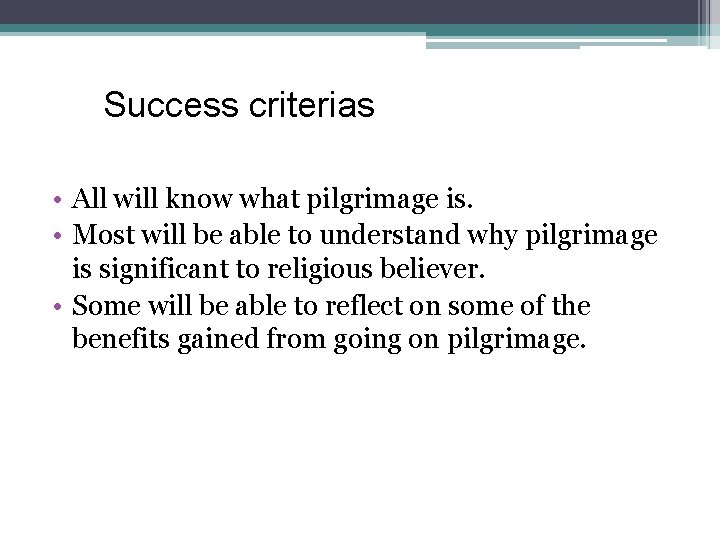 Success criterias

• All will know what pilgrimage is.
• Most will be able to understand why pilgrimage is significant to religious believer.
• Some will be able to reflect on some of the benefits gained from going on pilgrimage.